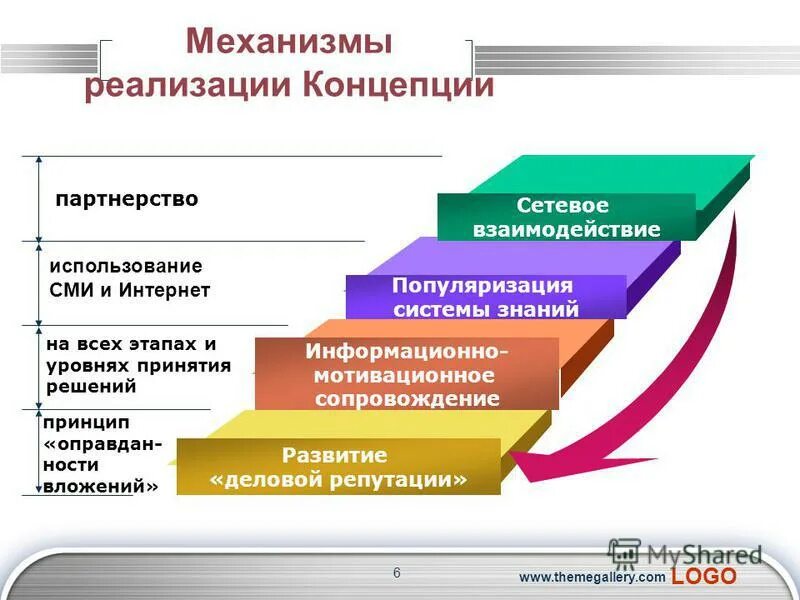 Механизмы реализации Концепции

партнерство

использование СМИ и Интернет

на всех этапах и уровнях принятия решений

принцип «оправданности вложений»

Сетевое взаимодействие

Популяризация системы знаний

Информационно-мотивационное сопровождение

Развитие «деловой репутации»

MyShared

6

www.themegallery.com LOGO